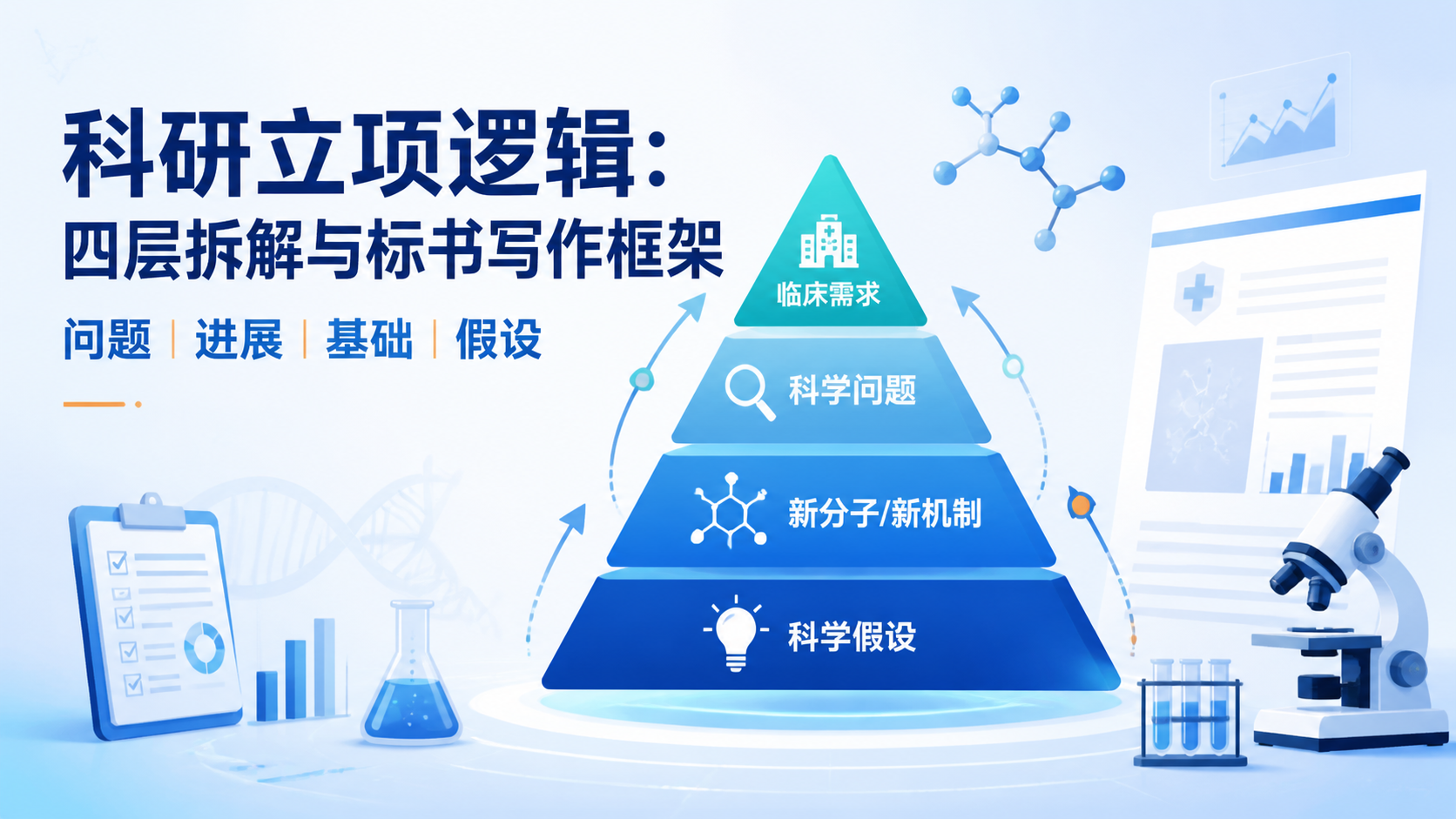 科研立项逻辑：
四层拆解与标书写作框架

问题 | 进展 | 基础 | 假设

临床需求

科学问题

新分子/新机制

科学假设